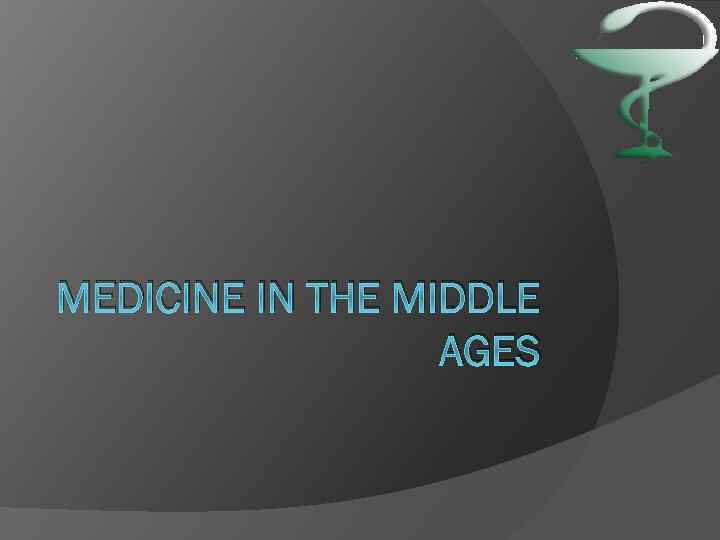 MEDICINE IN THE MIDDLE AGES